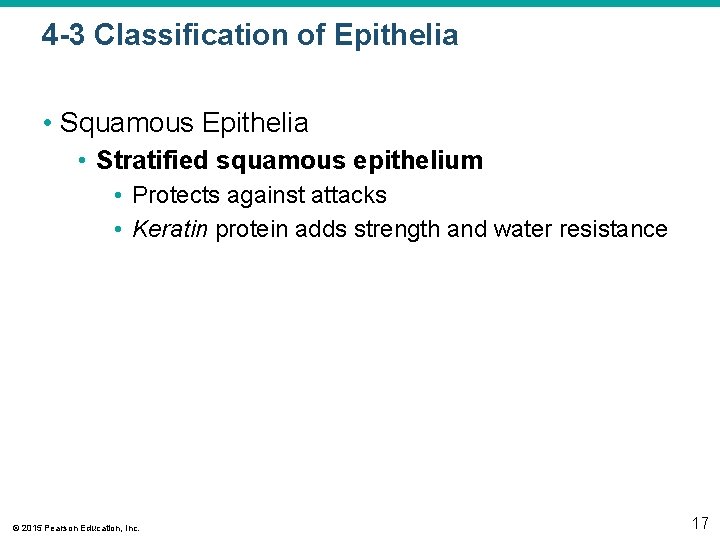 4-3 Classification of Epithelia

• Squamous Epithelia
• Stratified squamous epithelium
• Protects against attacks
• Keratin protein adds strength and water resistance

© 2015 Pearson Education, Inc.

17